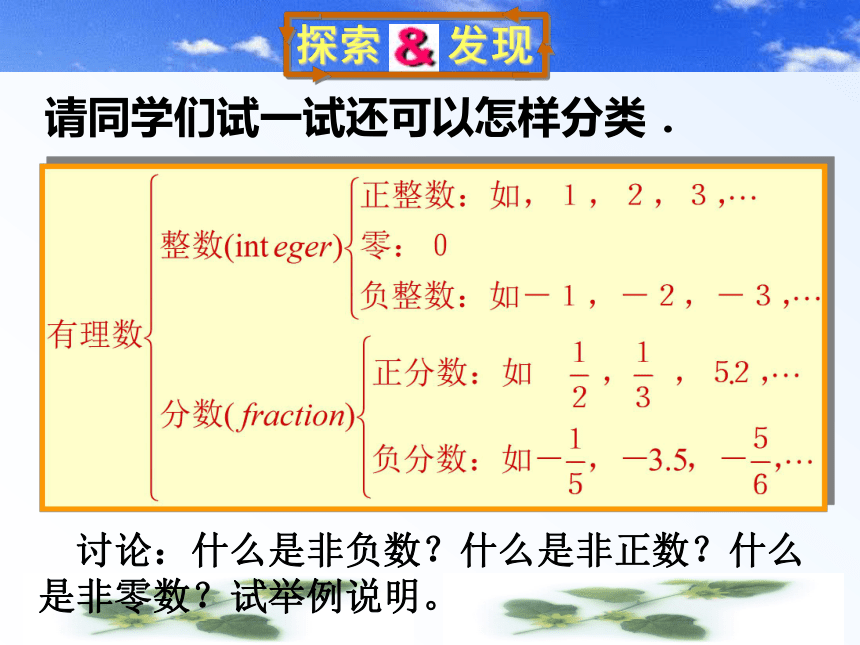 探索 & 发现

请同学们试一试还可以怎样分类．

有理数
整数(integer)
正整数：如，1，2，3，…
零：0
负整数：如－1，－2，－3，…
分数(fraction)
正分数：如 $\frac{1}{2}$，$\frac{1}{3}$，5.2，…
负分数：如$-\frac{1}{5}$，$-3.5$，$-\frac{5}{6}$，…

讨论：什么是非负数？什么是非正数？什么是非零数？试举例说明。